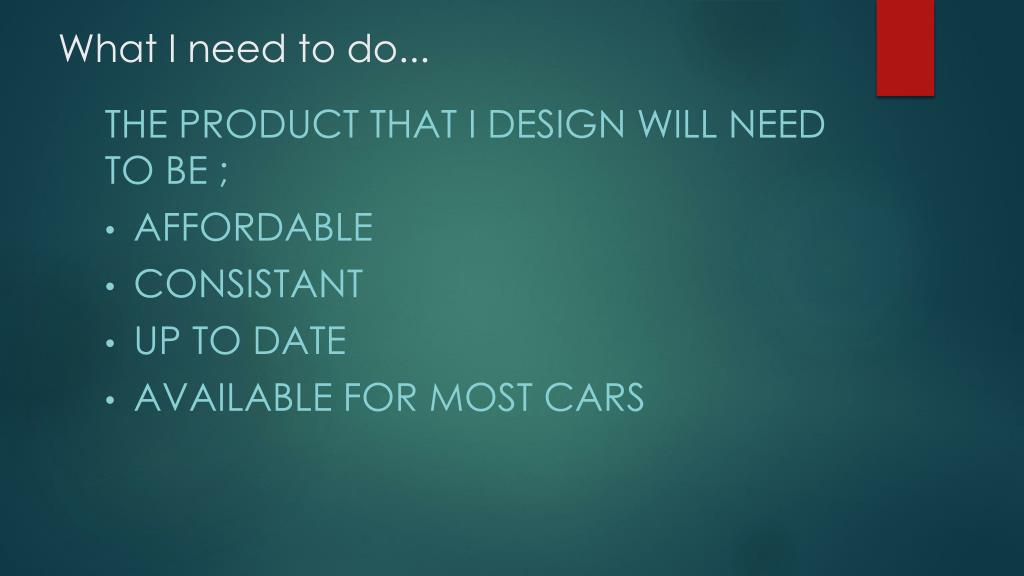 What I need to do...

THE PRODUCT THAT I DESIGN WILL NEED TO BE ;

• AFFORDABLE
• CONSISTANT
• UP TO DATE
• AVAILABLE FOR MOST CARS